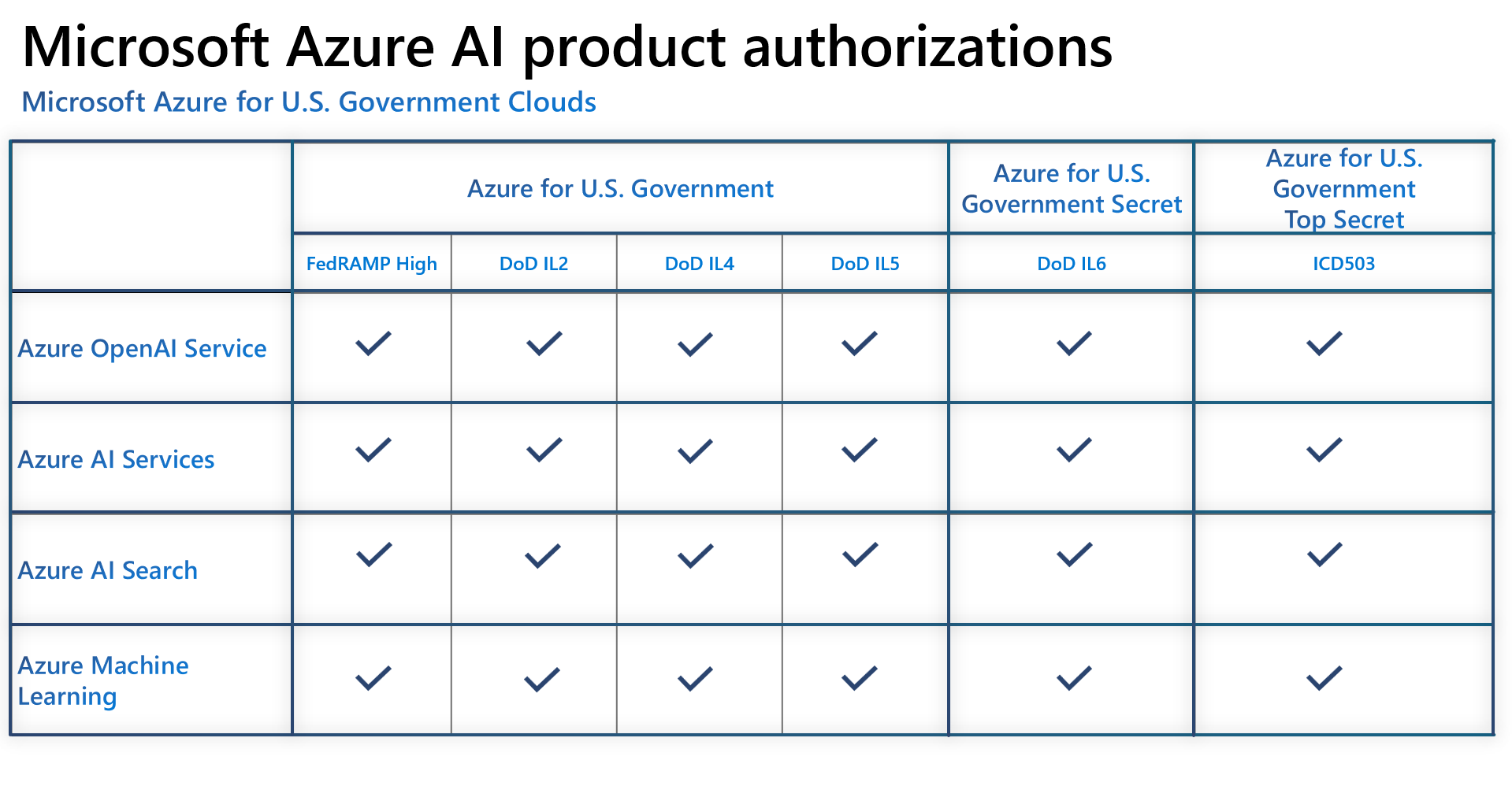 Microsoft Azure AI product authorizations

Microsoft Azure for U.S. Government Clouds

| | Azure for U.S. Government | | | | Azure for U.S. Government Secret | Azure for U.S. Government Top Secret |
|---|---|---|---|---|---|---|
| | FedRAMP High | DoD IL2 | DoD IL4 | DoD IL5 | DoD IL6 | ICD503 |
| Azure OpenAI Service | ✓ | ✓ | ✓ | ✓ | ✓ | ✓ |
| Azure AI Services | ✓ | ✓ | ✓ | ✓ | ✓ | ✓ |
| Azure AI Search | ✓ | ✓ | ✓ | ✓ | ✓ | ✓ |
| Azure Machine Learning | ✓ | ✓ | ✓ | ✓ | ✓ | ✓ |